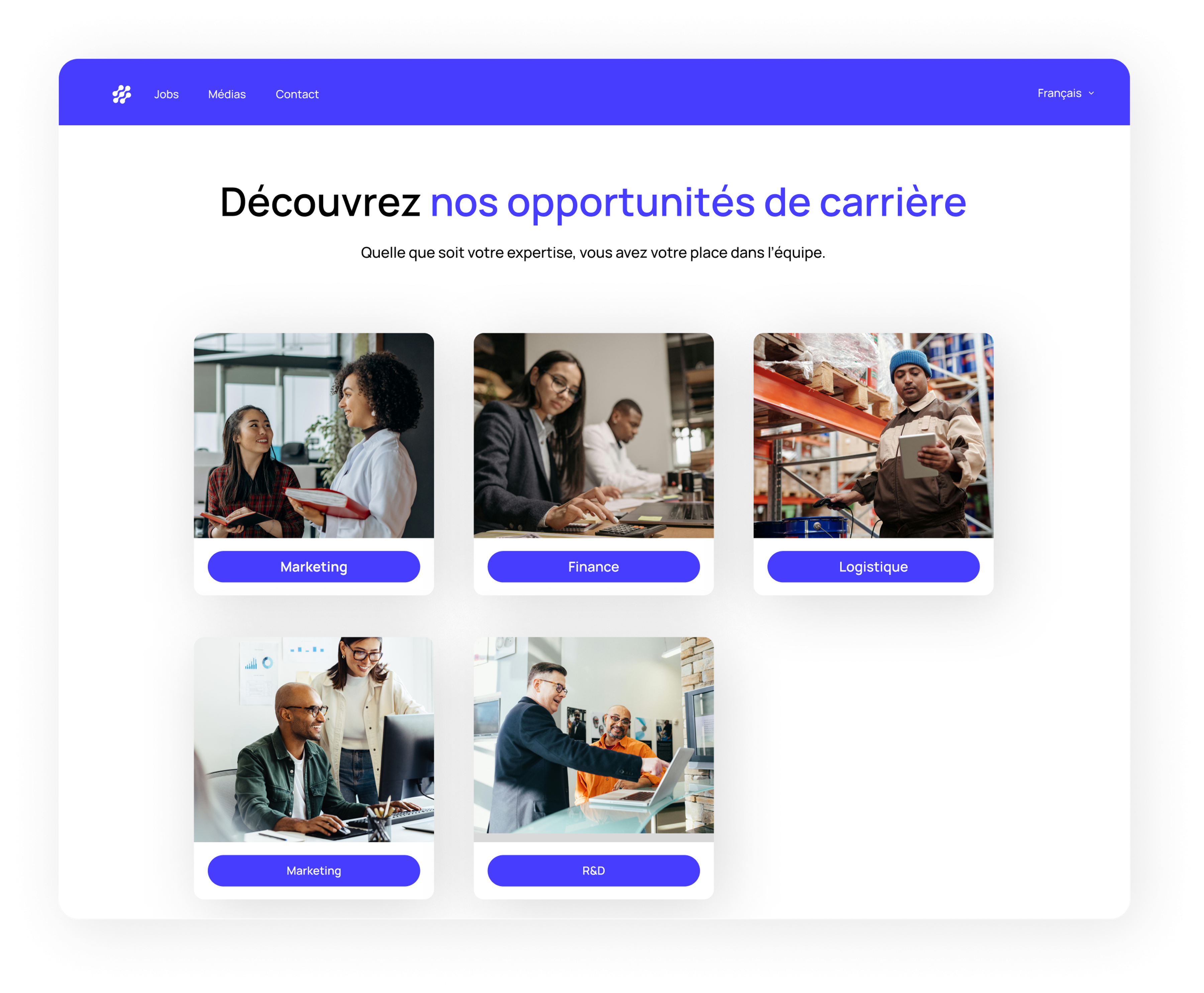 Jobs Médias Contact

Français

Découvrez nos opportunités de carrière

Quelle que soit votre expertise, vous avez votre place dans l'équipe.

Marketing

Finance

Logistique

Marketing

R&D